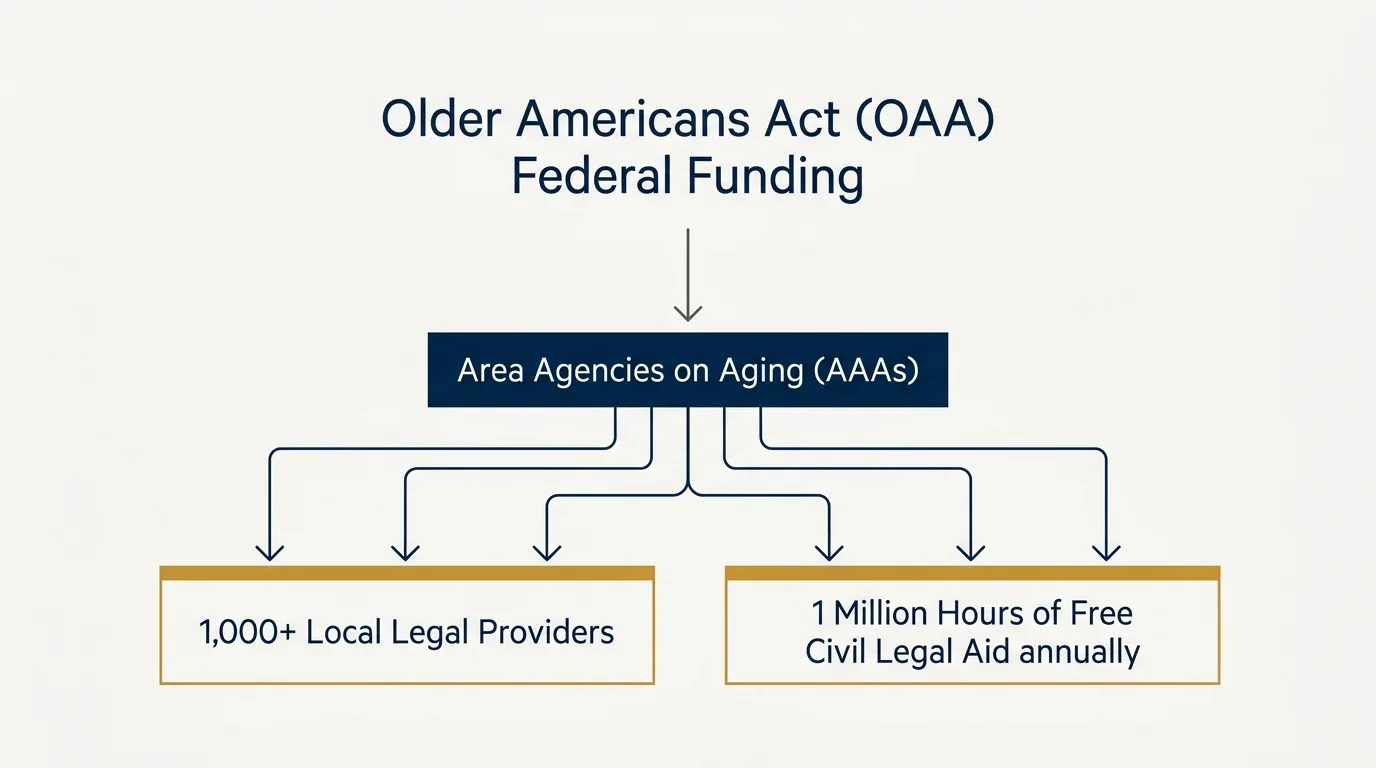 Older Americans Act (OAA)
Federal Funding

Area Agencies on Aging (AAAs)

1,000+ Local Legal Providers

1 Million Hours of Free Civil Legal Aid annually